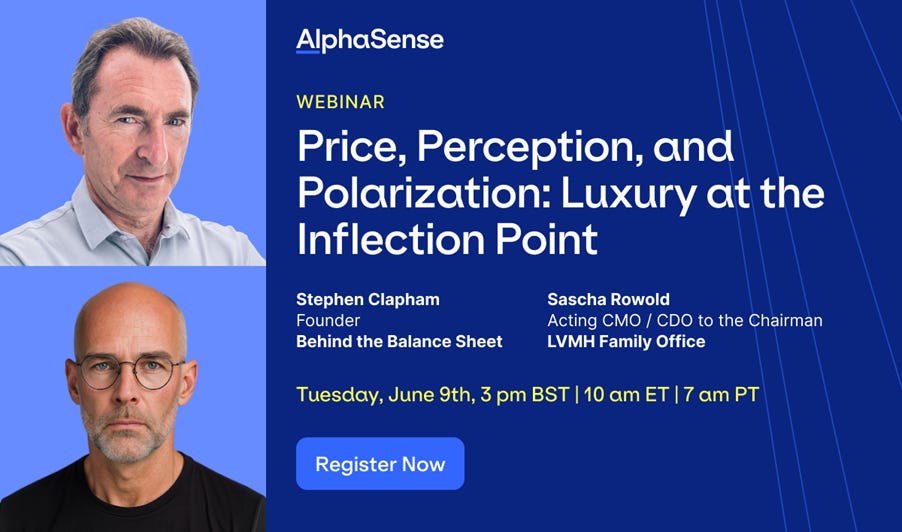 AlphaSense

WEBINAR

Price, Perception, and Polarization: Luxury at the Inflection Point

Stephen Clapham
Founder
Behind the Balance Sheet

Sascha Rowold
Acting CMO / CDO to the Chairman
LVMH Family Office

Tuesday, June 9th, 3 pm BST | 10 am ET | 7 am PT

Register Now